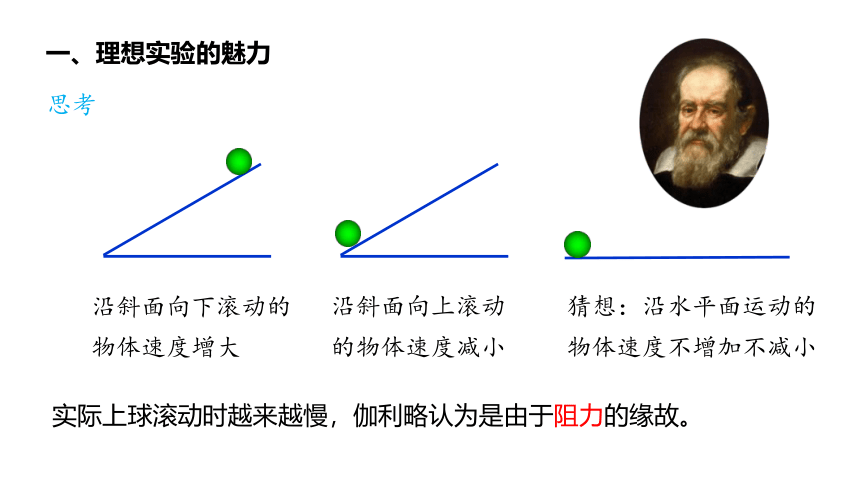 一、理想实验的魅力

思考

沿斜面向下滚动的物体速度增大

沿斜面向上滚动的物体速度减小

猜想：沿水平面运动的物体速度不增加不减小

实际上球滚动时越来越慢，伽利略认为是由于阻力的缘故。